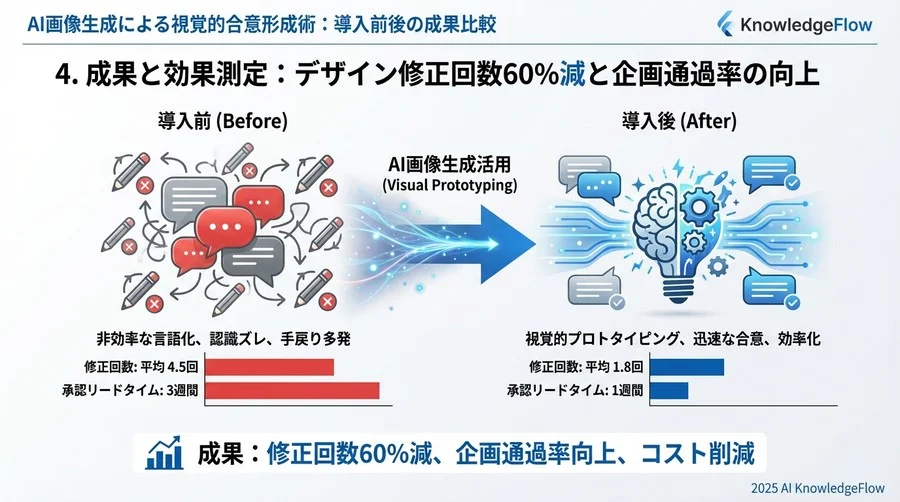 AI画像生成による視覚的合意形成術：導入前後の成果比較

KnowledgeFlow

4. 成果と効果測定：デザイン修正回数60%減と企画通過率の向上

導入前 (Before)

AI画像生成活用
(Visual Prototyping)

導入後 (After)

非効率な言語化、認識ズレ、手戻り多発

修正回数: 平均 4.5回
承認リードタイム: 3週間

視覚的プロトタイピング、迅速な合意、効率化

修正回数: 平均 1.8回
承認リードタイム: 1週間

成果：修正回数60%減、企画通過率向上、コスト削減

2025 AI KnowledgeFlow